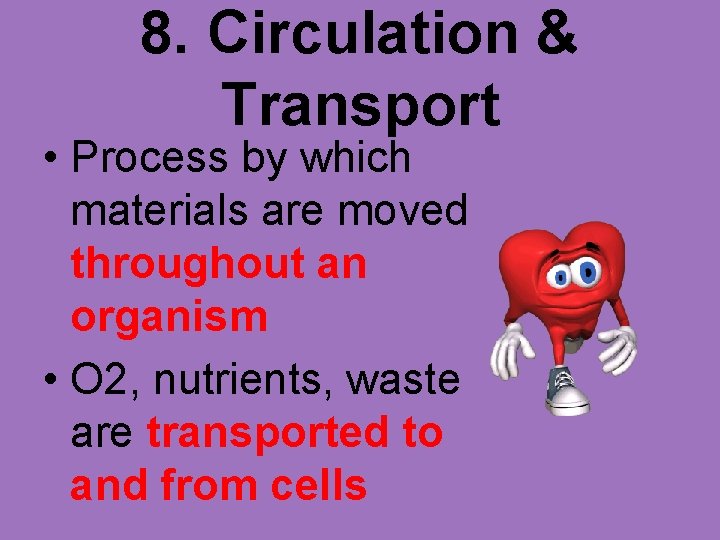 8. Circulation & Transport

• Process by which materials are moved throughout an organism

• O2, nutrients, waste are transported to and from cells